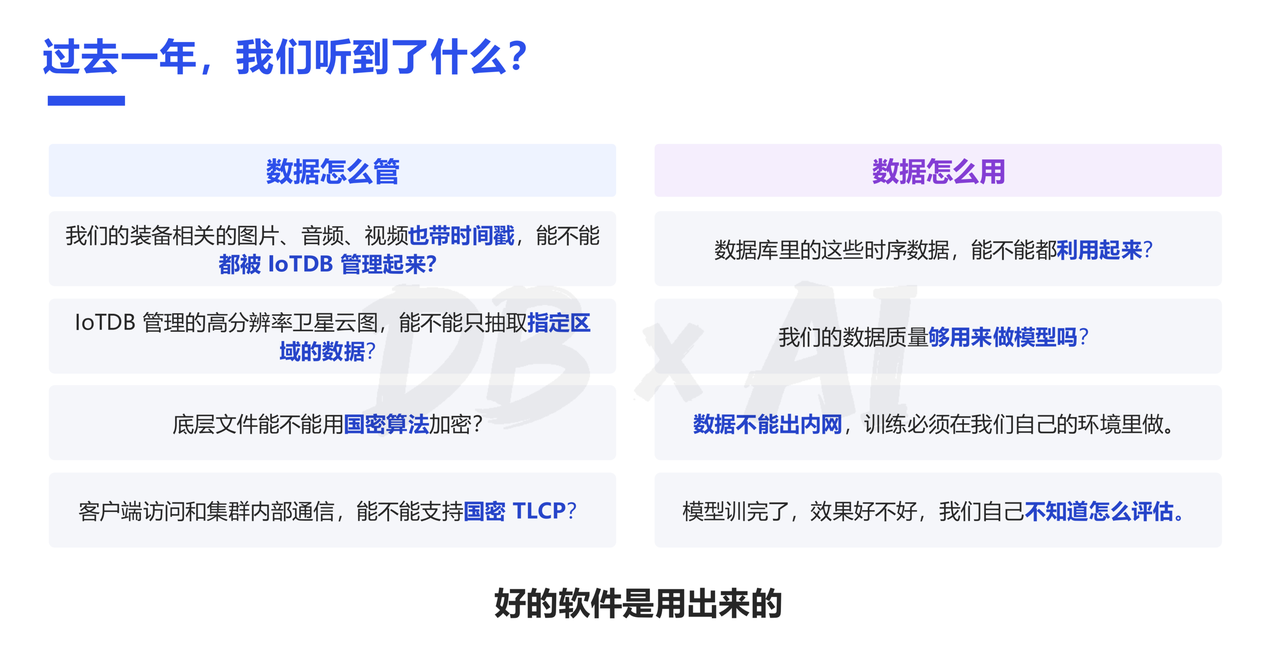 过去一年，我们听到了什么？

数据怎么管

我们的装备相关的图片、音频、视频也带时间戳，能不能都被 IoTDB 管理起来？

IoTDB 管理的高分辨率卫星云图，能不能只抽取指定区域的数据？

底层文件能不能用国密算法加密？

客户端访问和集群内部通信，能不能支持国密 TLCP？

数据怎么用

数据库里的这些时序数据，能不能都利用起来？

我们的数据质量够用来做模型吗？

数据不能出内网，训练必须在我们自己的环境里做。

模型训完了，效果好不好，我们自己不知道怎么评估。

DB × AI

好的软件是用出来的